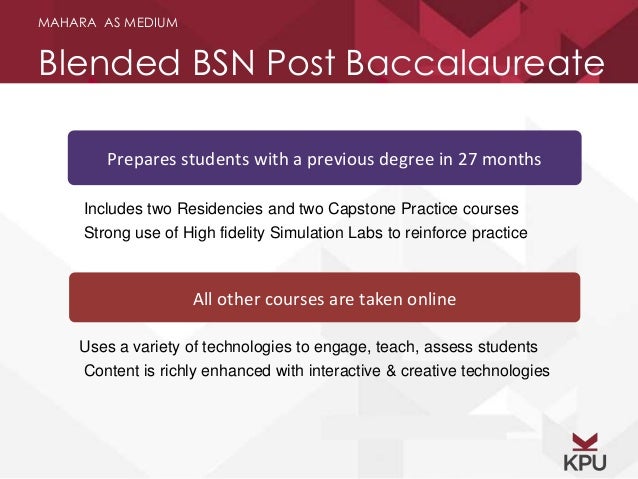 MAHARA AS MEDIUM

Blended BSN Post Baccalaureate

Prepares students with a previous degree in 27 months

Includes two Residencies and two Capstone Practice courses
Strong use of High fidelity Simulation Labs to reinforce practice

All other courses are taken online

Uses a variety of technologies to engage, teach, assess students
Content is richly enhanced with interactive & creative technologies

KPU